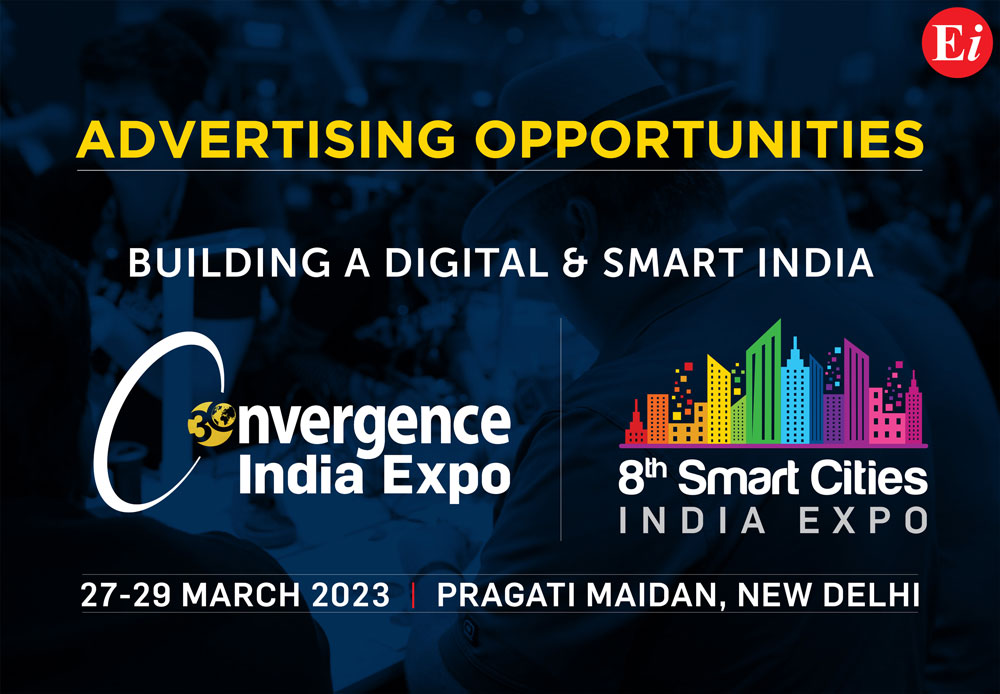 Ei

ADVERTISING OPPORTUNITIES

BUILDING A DIGITAL & SMART INDIA

30 Convergence India Expo

8th Smart Cities INDIA EXPO

27-29 MARCH 2023 | PRAGATI MAIDAN, NEW DELHI